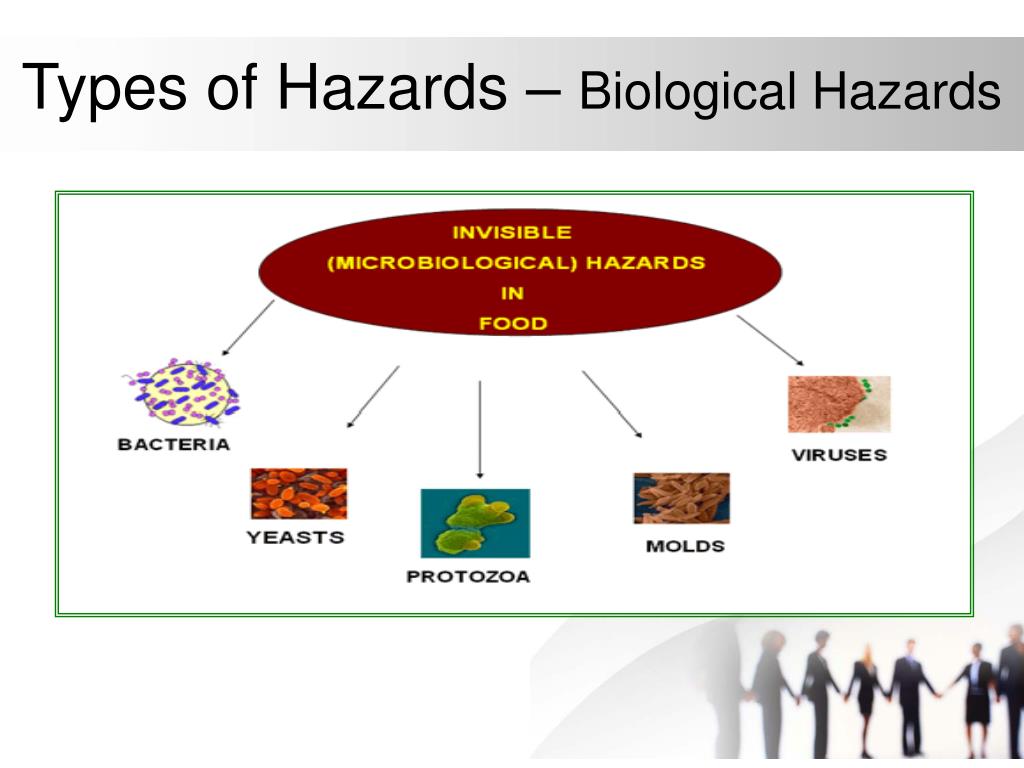 Types of Hazards – Biological Hazards

INVISIBLE
(MICROBIOLOGICAL) HAZARDS
IN
FOOD

BACTERIA

YEASTS

PROTOZOA

MOLDS

VIRUSES